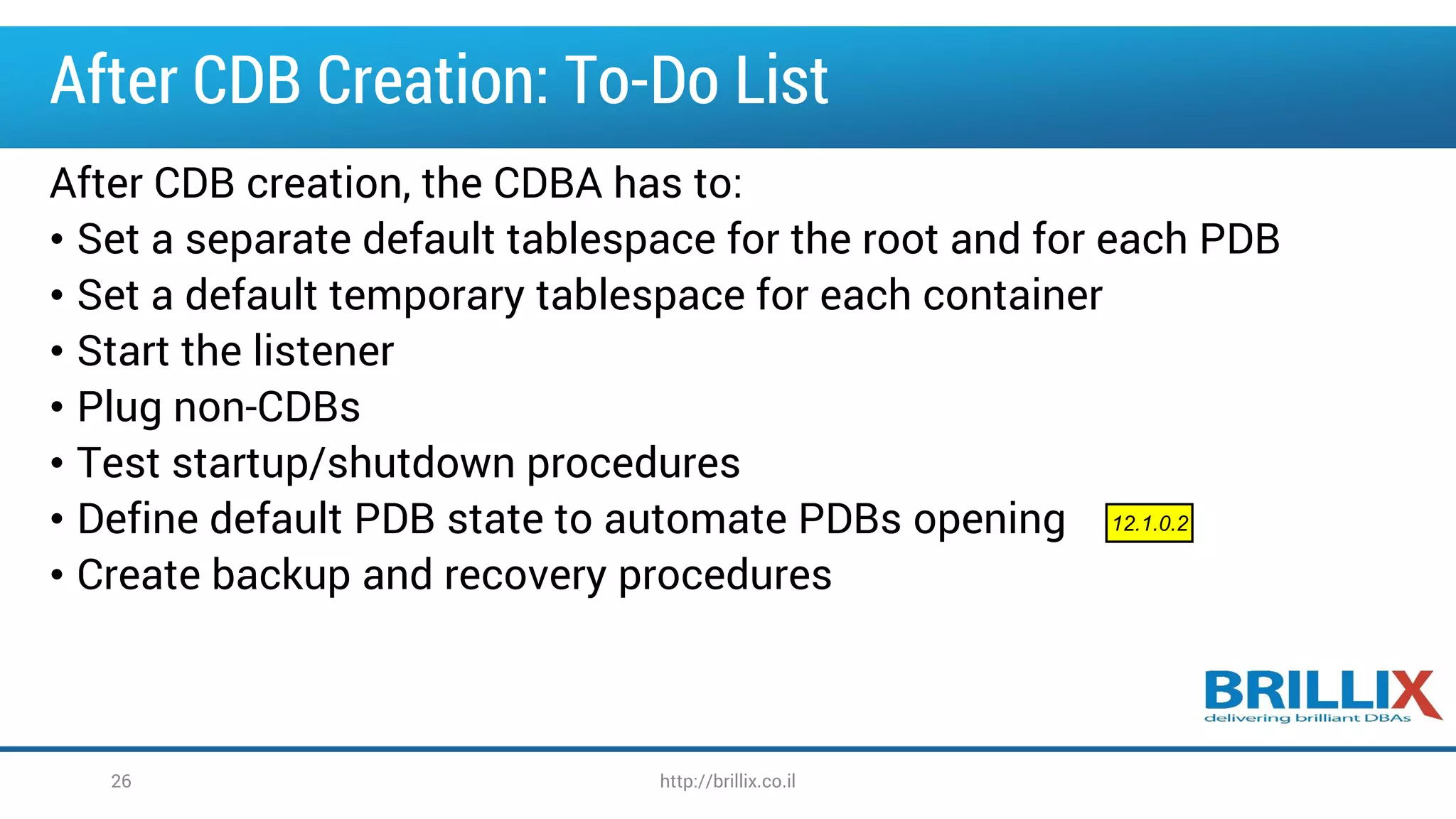 After CDB Creation: To-Do List

After CDB creation, the CDBA has to:
• Set a separate default tablespace for the root and for each PDB
• Set a default temporary tablespace for each container
• Start the listener
• Plug non-CDBs
• Test startup/shutdown procedures
• Define default PDB state to automate PDBs opening 12.1.0.2
• Create backup and recovery procedures

BRILLIX
delivering brilliant DBAs

26 http://brillix.co.il